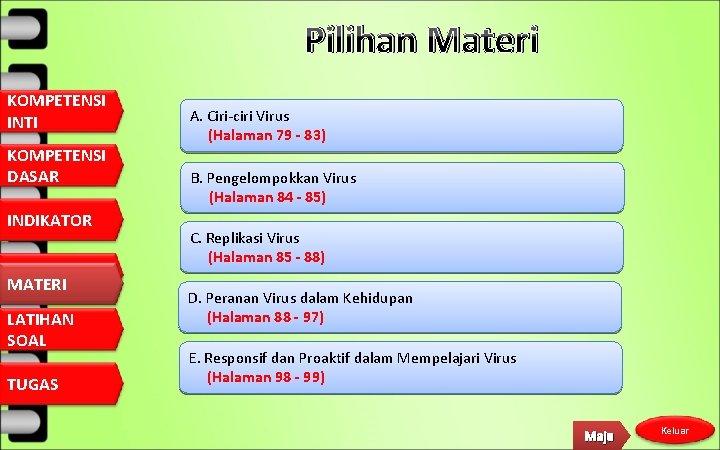 Pilihan Materi

KOMPETENSI INTI

KOMPETENSI DASAR

INDIKATOR

MATERI

LATIHAN SOAL

TUGAS

A. Ciri-ciri Virus
(Halaman 79 - 83)

B. Pengelompokkan Virus
(Halaman 84 - 85)

C. Replikasi Virus
(Halaman 85 - 88)

D. Peranan Virus dalam Kehidupan
(Halaman 88 - 97)

E. Responsif dan Proaktif dalam Mempelajari Virus
(Halaman 98 - 99)

Maju

Keluar